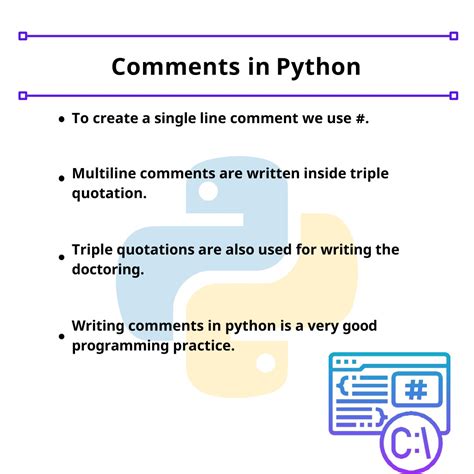 Comments in Python

• To create a single line comment we use #.

• Multiline comments are written inside triple quotation.

• Triple quotations are also used for writing the doctoring.

• Writing comments in python is a very good programming practice.

#

C:\